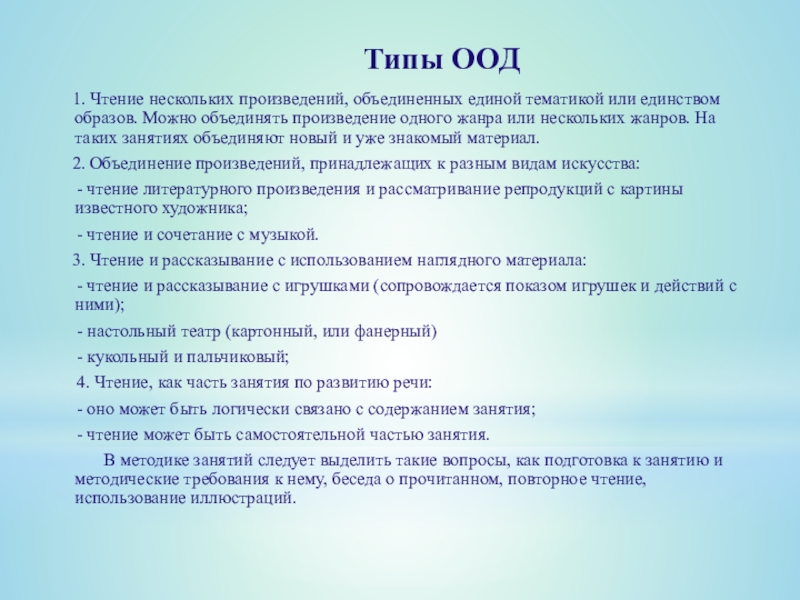 Типы ООД

1. Чтение нескольких произведений, объединенных единой тематикой или единством образов. Можно объединять произведение одного жанра или нескольких жанров. На таких занятиях объединяют новый и уже знакомый материал.

2. Объединение произведений, принадлежащих к разным видам искусства:

- чтение литературного произведения и рассматривание репродукций с картины известного художника;

- чтение и сочетание с музыкой.

3. Чтение и рассказывание с использованием наглядного материала:

- чтение и рассказывание с игрушками (сопровождается показом игрушек и действий с ними);

- настольный театр (картонный, или фанерный)

- кукольный и пальчиковый;

4. Чтение, как часть занятия по развитию речи:

- оно может быть логически связано с содержанием занятия;

- чтение может быть самостоятельной частью занятия.

В методике занятий следует выделить такие вопросы, как подготовка к занятию и методические требования к нему, беседа о прочитанном, повторное чтение, использование иллюстраций.